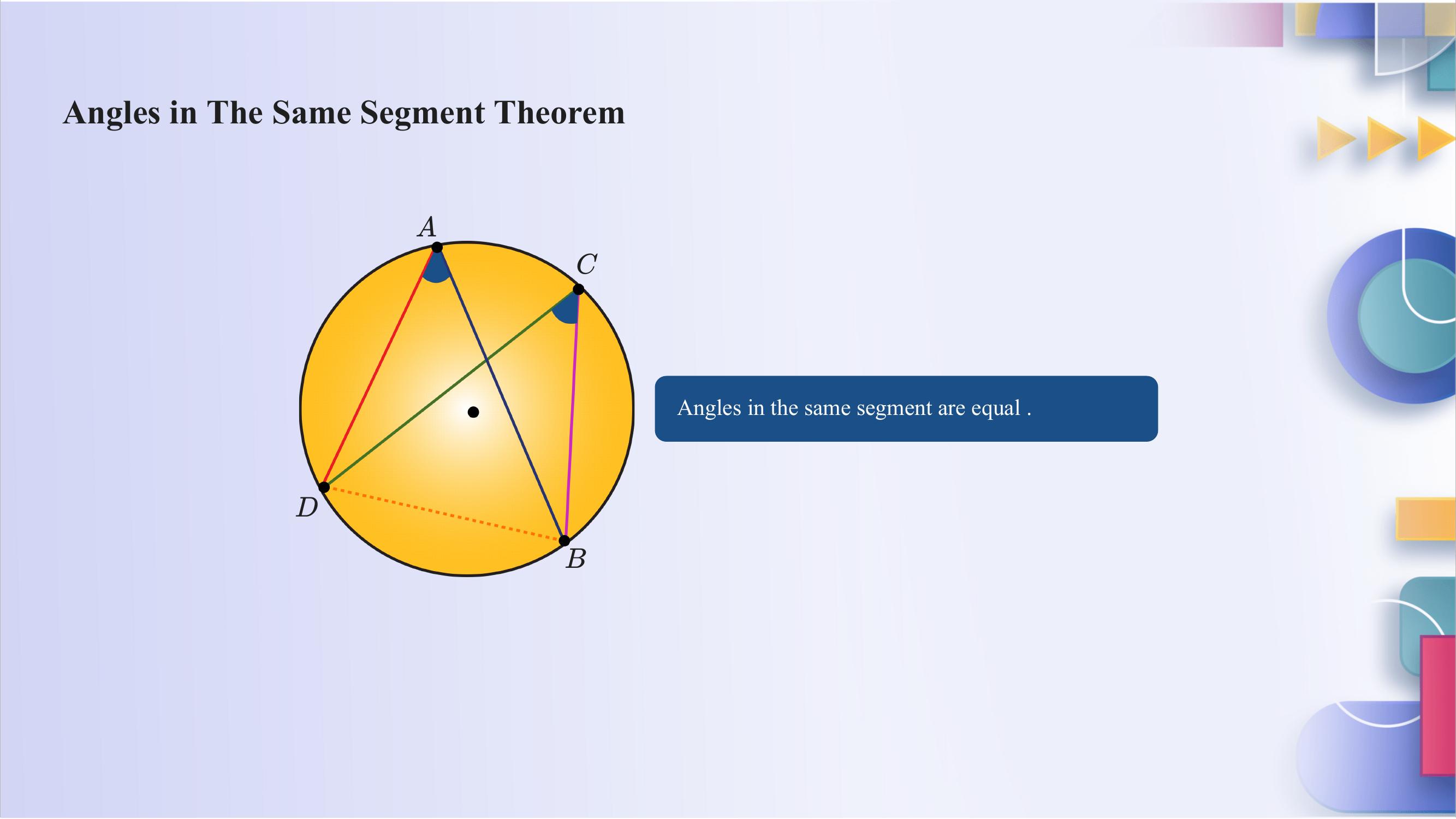 Angles in The Same Segment Theorem

$A$

$C$

$D$

$B$

Angles in the same segment are equal .